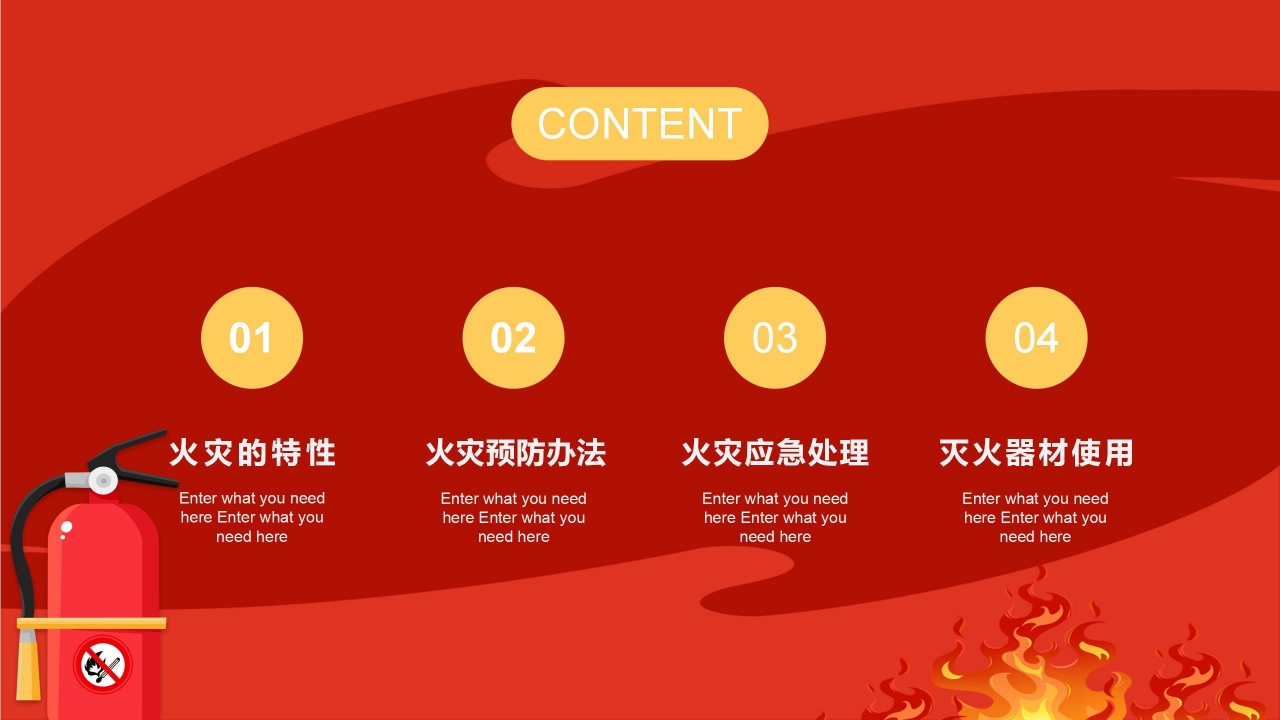 CONTENT

01

火灾的特性

Enter what you need here Enter what you need here

02

火灾预防办法

Enter what you need here Enter what you need here

03

火灾应急处理

Enter what you need here Enter what you need here

04

灭火器材使用

Enter what you need here Enter what you need here